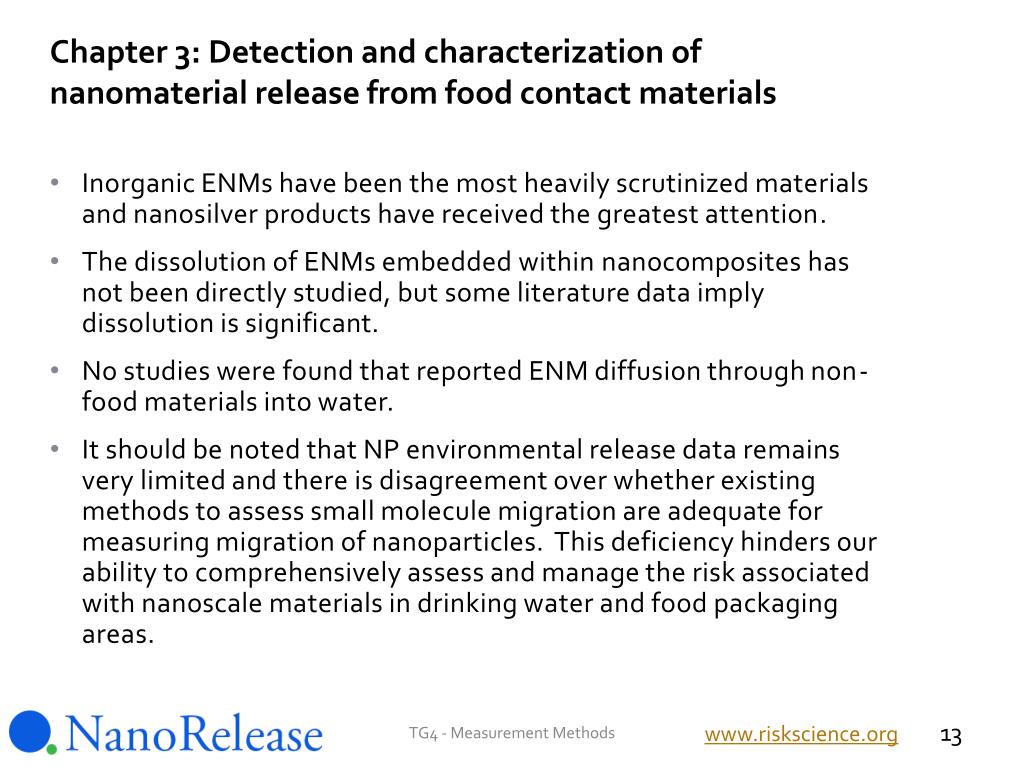 Chapter 3: Detection and characterization of nanomaterial release from food contact materials

• Inorganic ENMs have been the most heavily scrutinized materials and nanosilver products have received the greatest attention.

• The dissolution of ENMs embedded within nanocomposites has not been directly studied, but some literature data imply dissolution is significant.

• No studies were found that reported ENM diffusion through non-food materials into water.

• It should be noted that NP environmental release data remains very limited and there is disagreement over whether existing methods to assess small molecule migration are adequate for measuring migration of nanoparticles. This deficiency hinders our ability to comprehensively assess and manage the risk associated with nanoscale materials in drinking water and food packaging areas.

NanoRelease

TG4 - Measurement Methods

www.riskscience.org

13